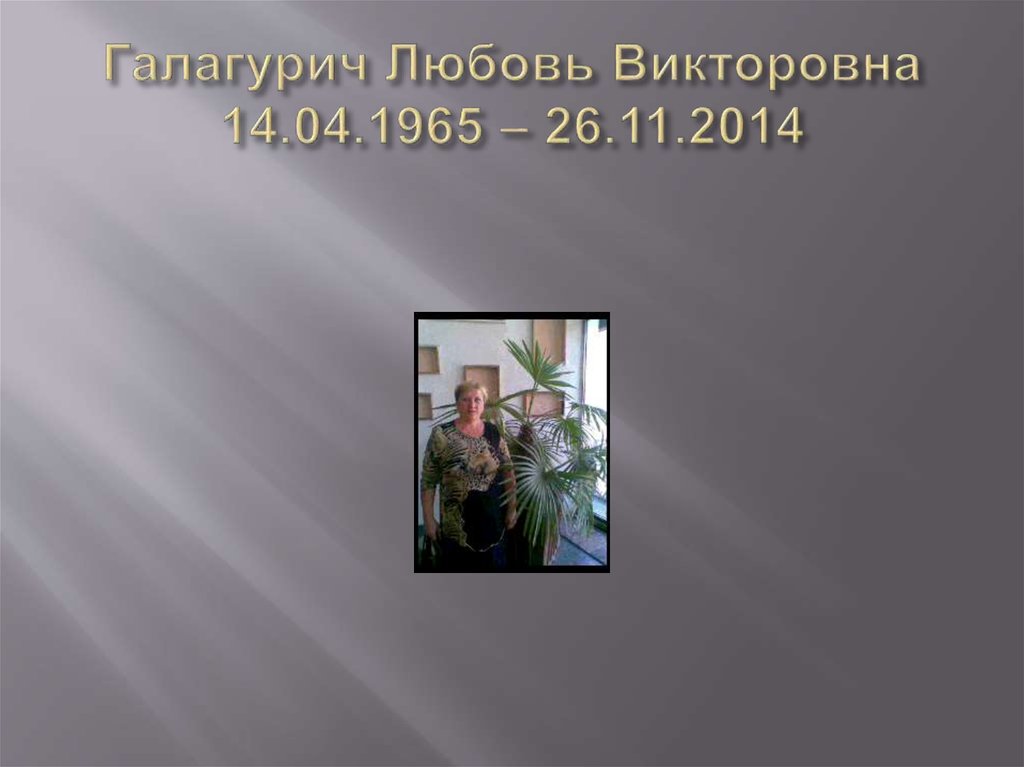 Галагурич Любовь Викторовна
14.04.1965 – 26.11.2014